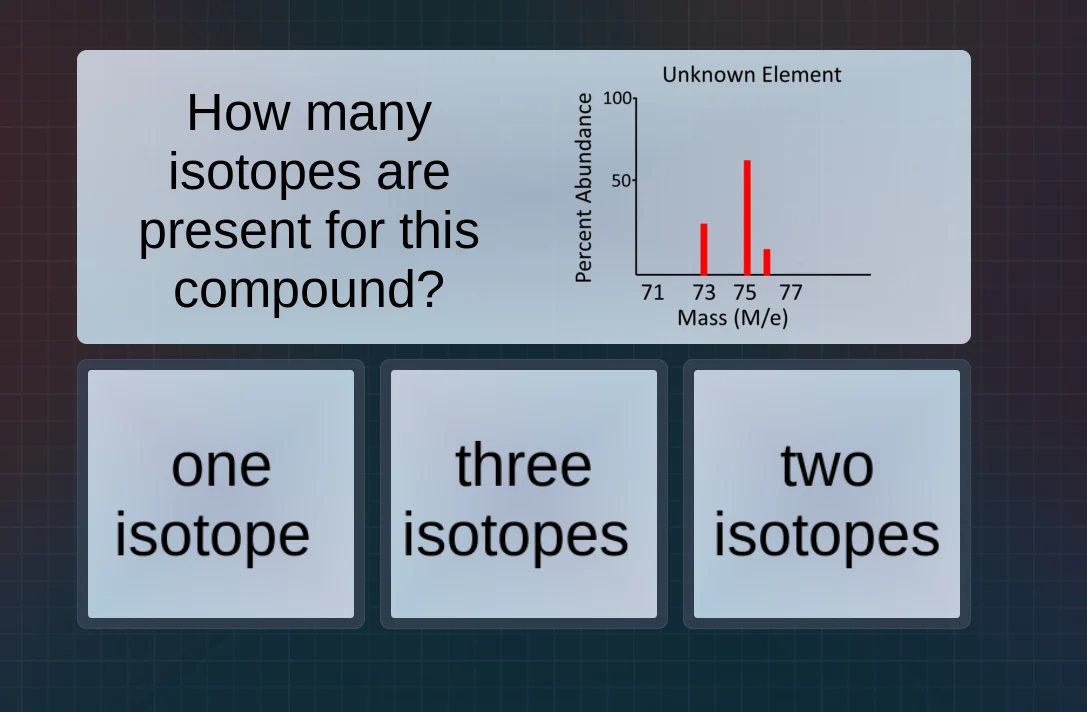 How many isotopes are present for this compound?

Unknown Element
Percent Abundance
100
50
71 73 75 77
Mass (M/e)

one isotope

three isotopes

two isotopes